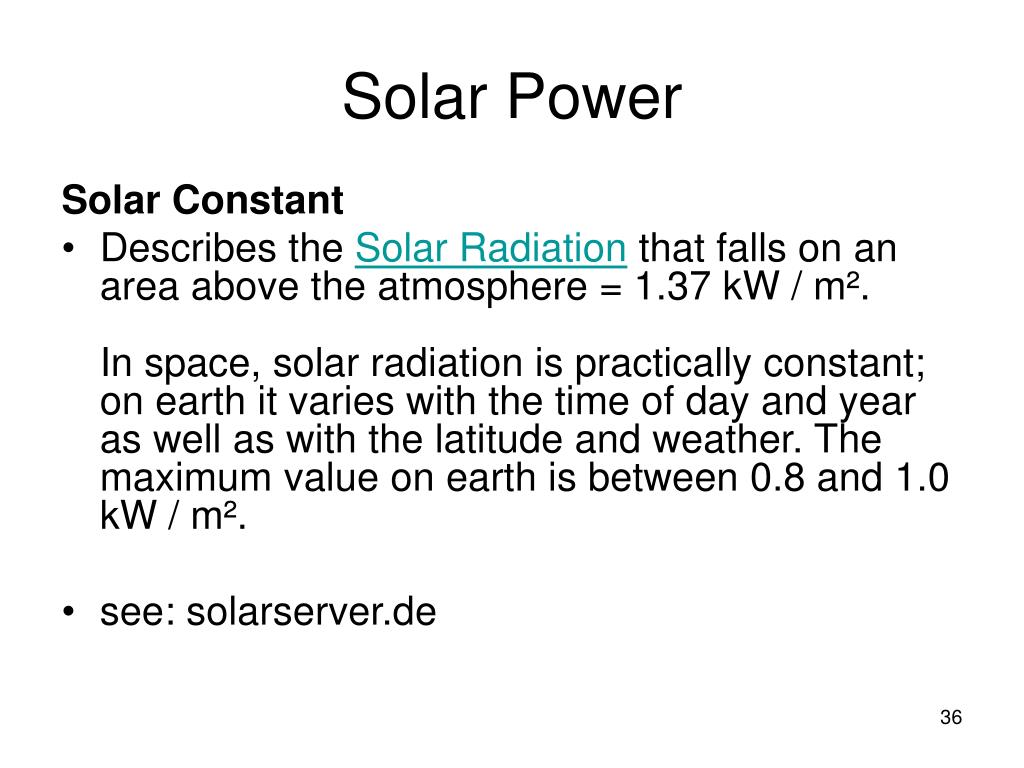 Solar Power

Solar Constant

• Describes the Solar Radiation that falls on an area above the atmosphere = 1.37 kW / m².

In space, solar radiation is practically constant; on earth it varies with the time of day and year as well as with the latitude and weather. The maximum value on earth is between 0.8 and 1.0 kW / m².

• see: solarserver.de

36